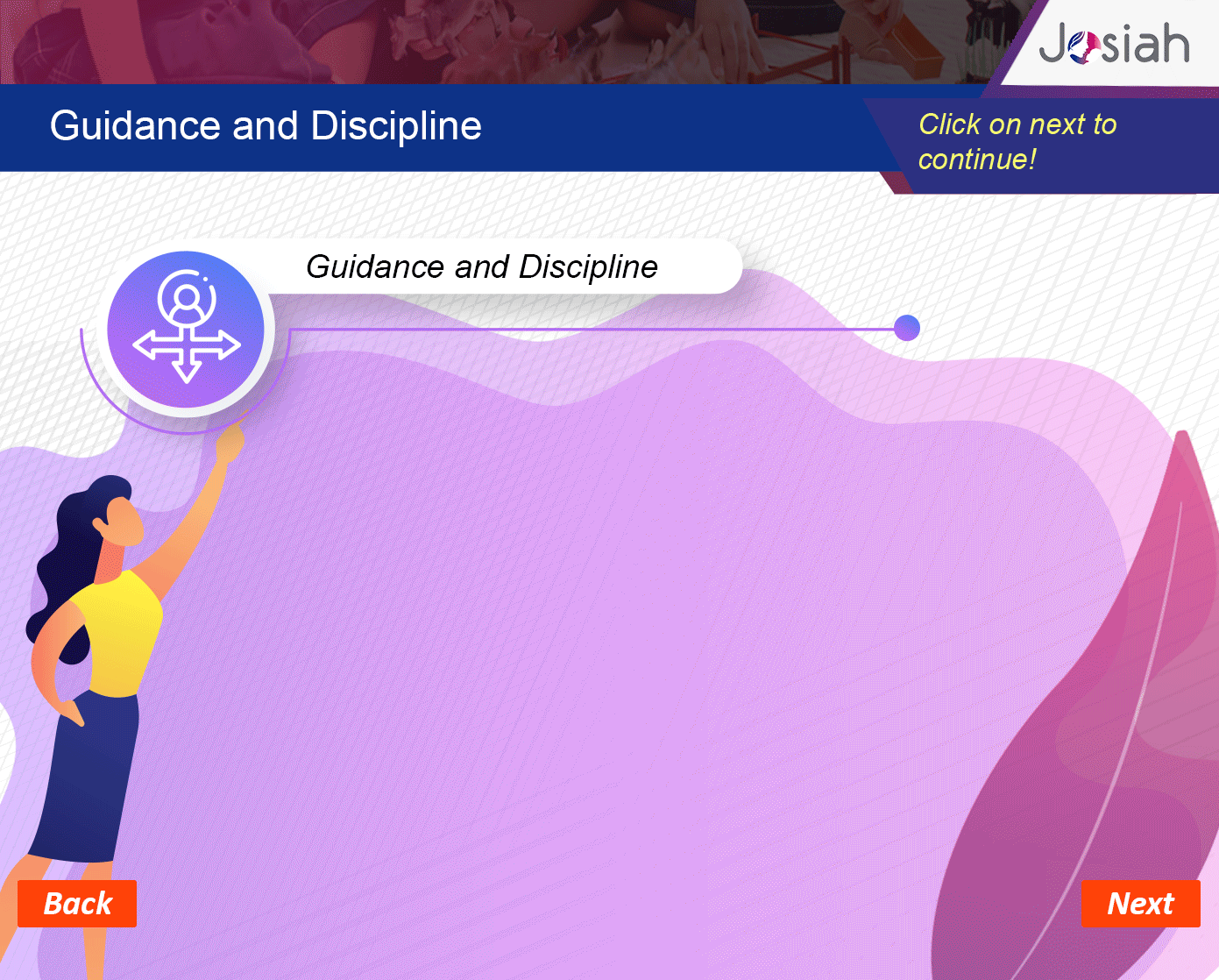 Josiah

Guidance and Discipline

Click on next to continue!

Guidance and Discipline

Back

Next